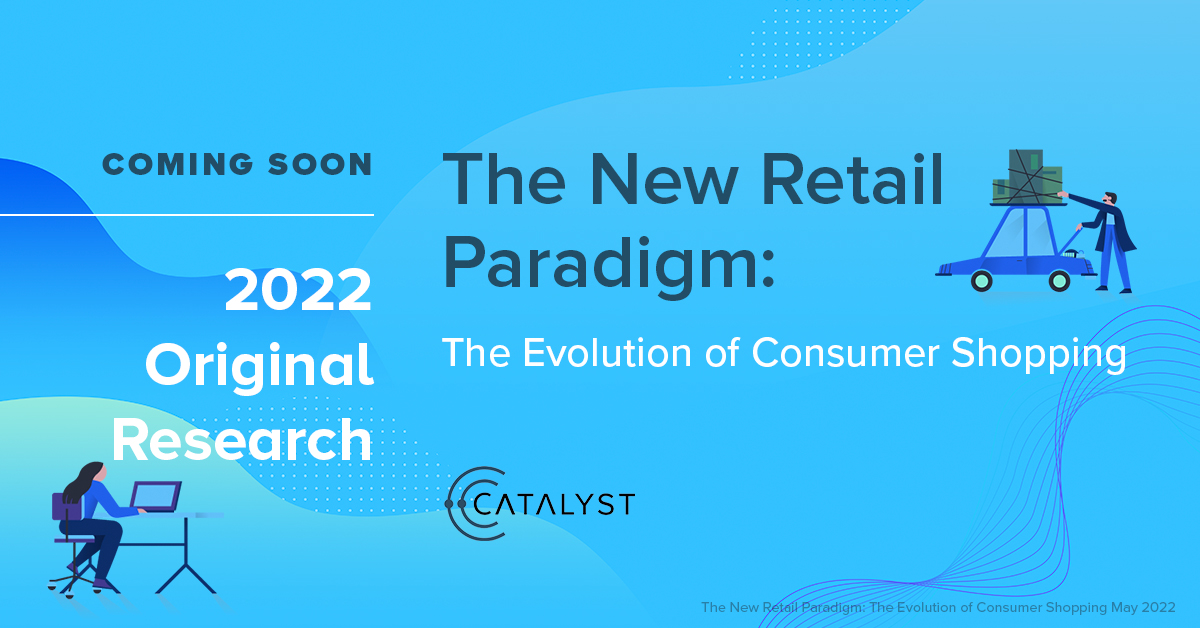 COMING SOON

2022 Original Research

The New Retail Paradigm:

The Evolution of Consumer Shopping

CATALYST

The New Retail Paradigm: The Evolution of Consumer Shopping May 2022